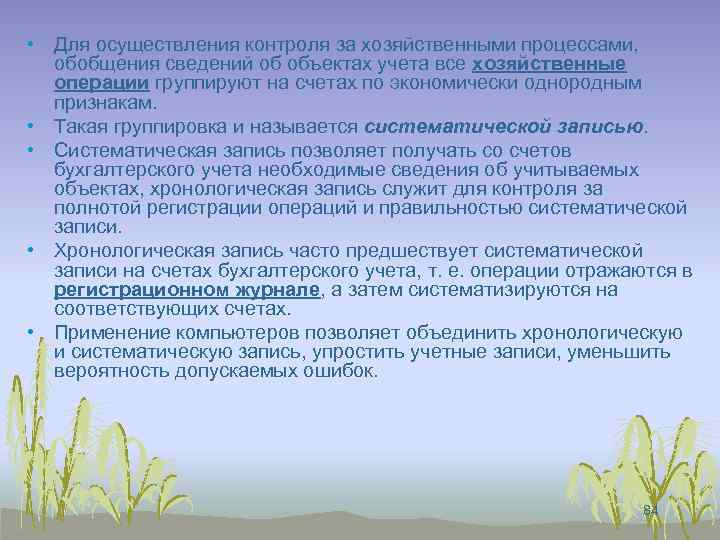 • Для осуществления контроля за хозяйственными процессами, обобщения сведений об объектах учета все хозяйственные операции группируют на счетах по экономически однородным признакам.

• Такая группировка и называется систематической записью.

• Систематическая запись позволяет получать со счетов бухгалтерского учета необходимые сведения об учитываемых объектах, хронологическая запись служит для контроля за полнотой регистрации операций и правильностью систематической записи.

• Хронологическая запись часто предшествует систематической записи на счетах бухгалтерского учета, т. е. операции отражаются в регистрационном журнале, а затем систематизируются на соответствующих счетах.

• Применение компьютеров позволяет объединить хронологическую и систематическую запись, упростить учетные записи, уменьшить вероятность допускаемых ошибок.

84